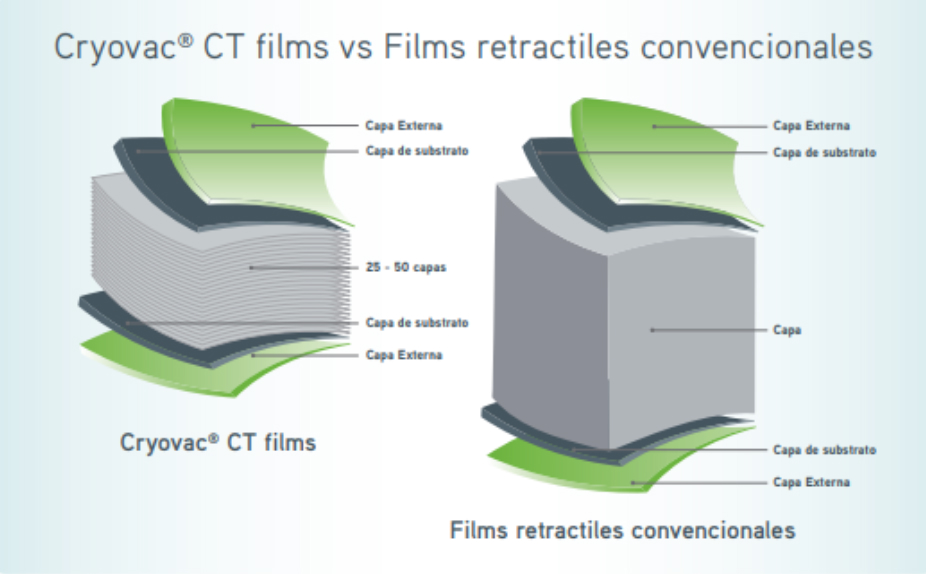 Cryovac® CT films vs Films retractiles convencionales

Capa Externa
Capa de substrato
25 - 50 capas
Capa de substrato
Capa Externa

Cryovac® CT films

Capa Externa
Capa de substrato
Capa
Capa de substrato
Capa Externa

Films retractiles convencionales